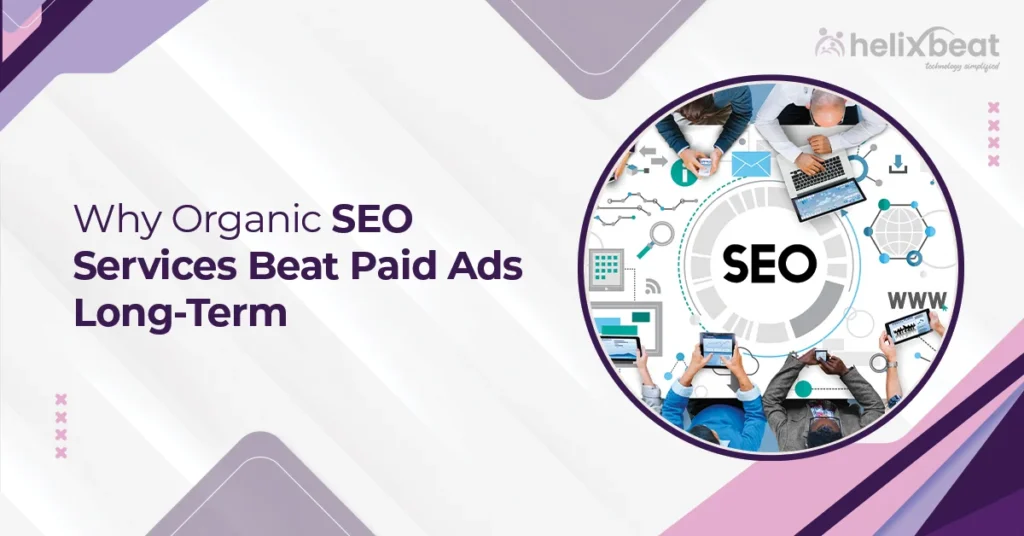 helixbeat
technology simplified

Why Organic SEO Services Beat Paid Ads Long-Term

SEO

WWW